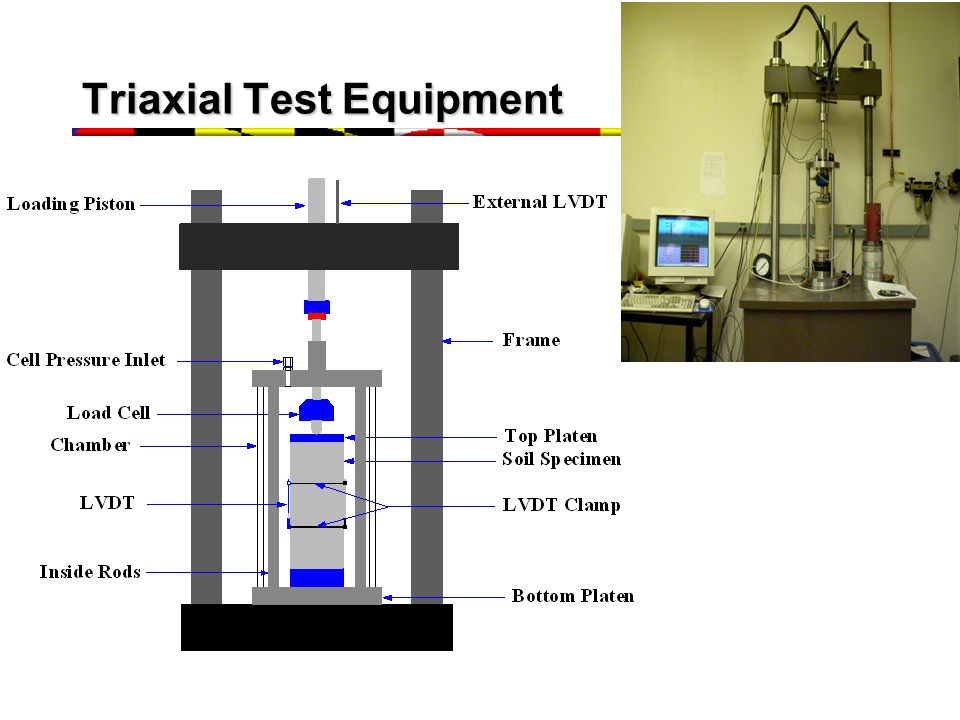 Triaxial Test Equipment

Loading Piston

External LVDT

Frame

Cell Pressure Inlet

Load Cell

Chamber

Top Platen

Soil Specimen

LVDT

LVDT Clamp

Inside Rods

Bottom Platen